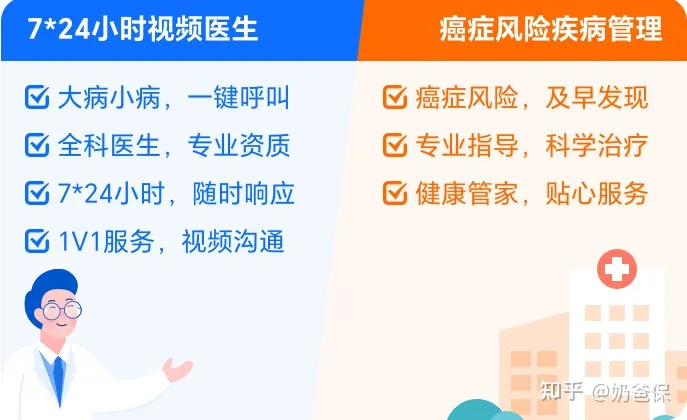 7*24小时视频医生

大病小病，一键呼叫
全科医生，专业资质
7*24小时，随时响应
1V1服务，视频沟通

癌症风险疾病管理

癌症风险，及早发现
专业指导，科学治疗
健康管家，贴心服务

知乎 @奶爸保